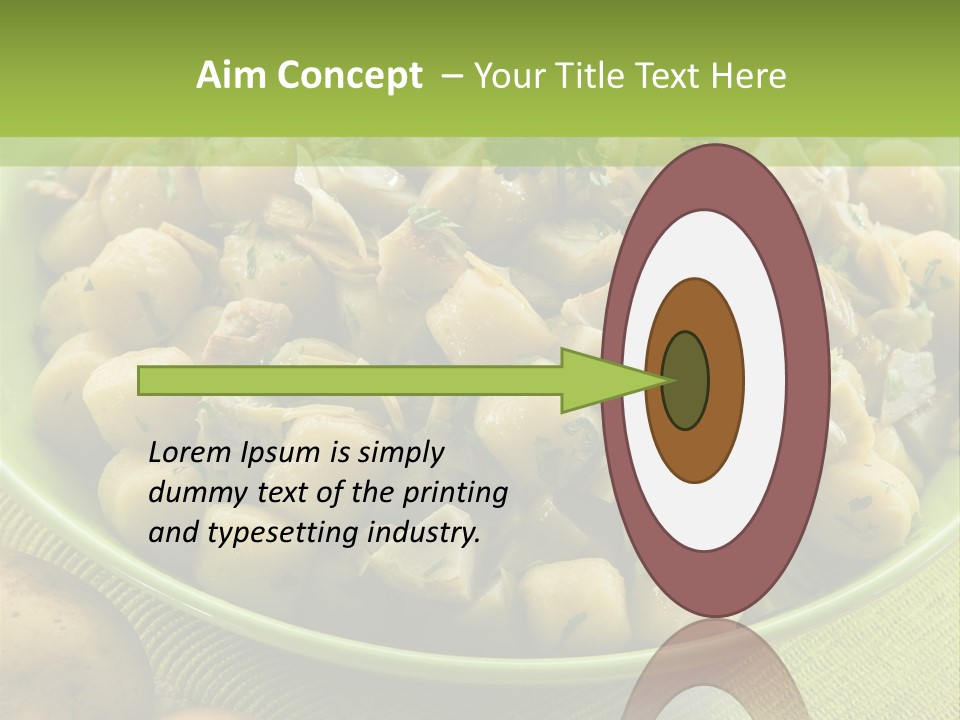 Aim Concept – Your Title Text Here

Lorem Ipsum is simply dummy text of the printing and typesetting industry.